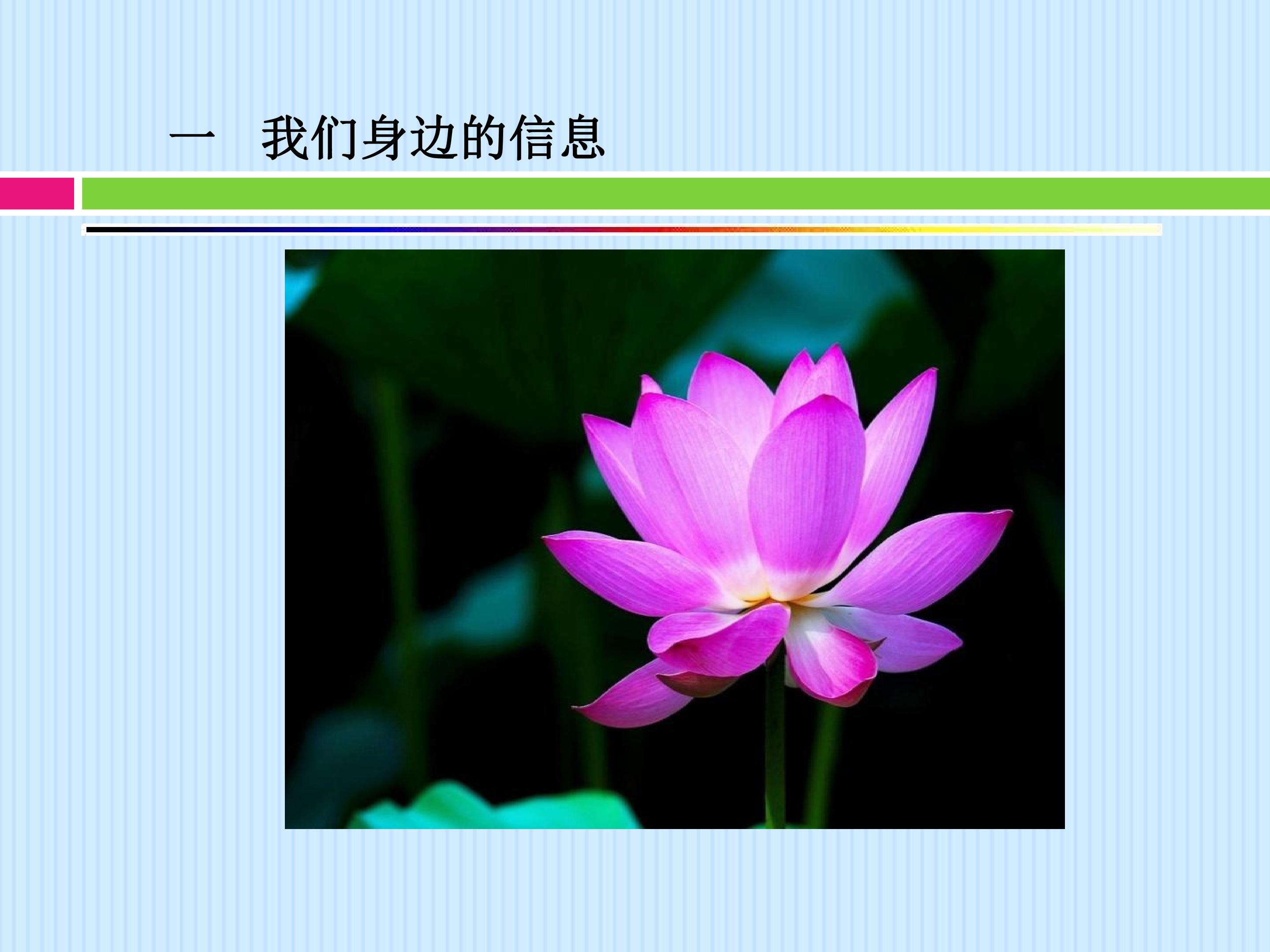 一　我们身边的信息